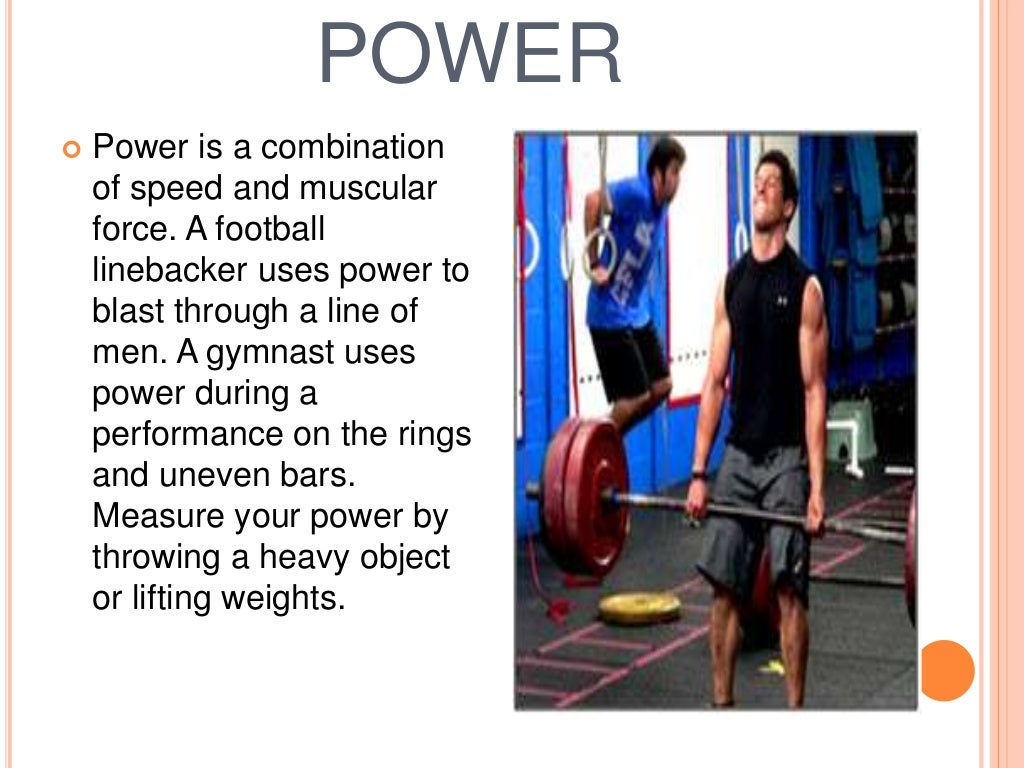 POWER

Power is a combination of speed and muscular force. A football linebacker uses power to blast through a line of men. A gymnast uses power during a performance on the rings and uneven bars. Measure your power by throwing a heavy object or lifting weights.